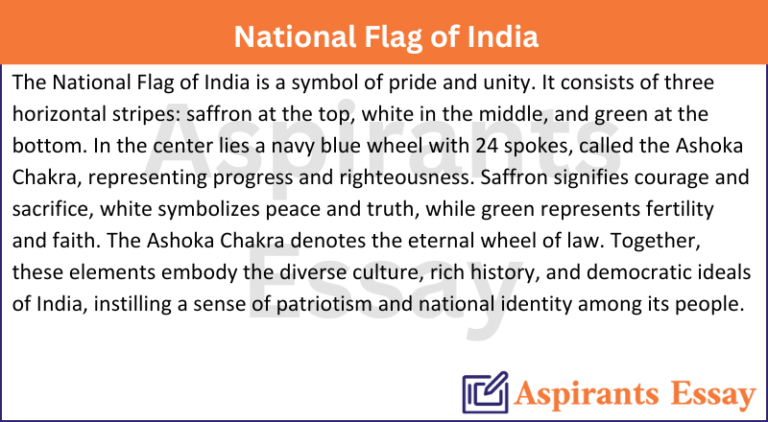 National Flag of India

The National Flag of India is a symbol of pride and unity. It consists of three horizontal stripes: saffron at the top, white in the middle, and green at the bottom. In the center lies a navy blue wheel with 24 spokes, called the Ashoka Chakra, representing progress and righteousness. Saffron signifies courage and sacrifice, white symbolizes peace and truth, while green represents fertility and faith. The Ashoka Chakra denotes the eternal wheel of law. Together, these elements embody the diverse culture, rich history, and democratic ideals of India, instilling a sense of patriotism and national identity among its people.

Aspirants Essay

Aspirants Essay